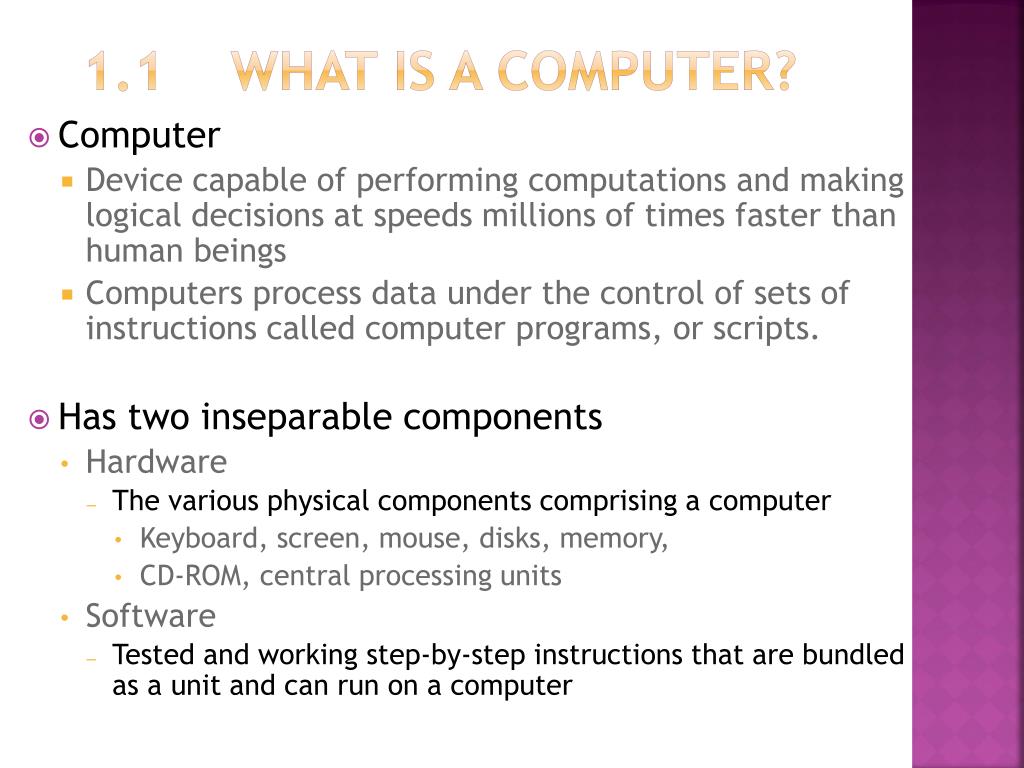 1.1 WHAT IS A COMPUTER?

Computer
Device capable of performing computations and making logical decisions at speeds millions of times faster than human beings
Computers process data under the control of sets of instructions called computer programs, or scripts.

Has two inseparable components
Hardware
The various physical components comprising a computer
Keyboard, screen, mouse, disks, memory,
CD-ROM, central processing units
Software
Tested and working step-by-step instructions that are bundled as a unit and can run on a computer